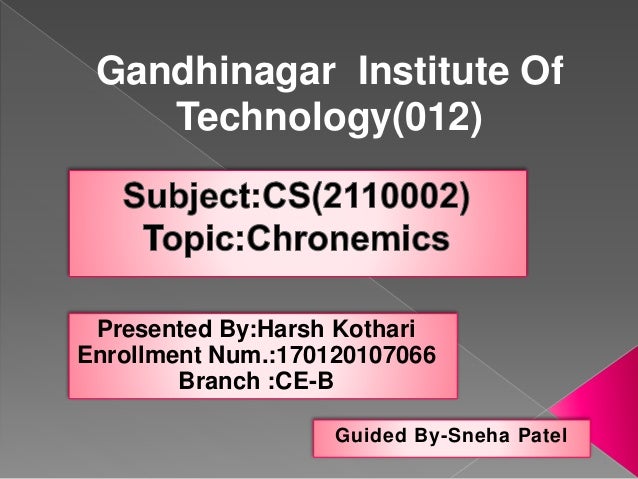 Gandhinagar Institute Of Technology(012)

Subject:CS(2110002)
Topic:Chronemics

Presented By:Harsh Kothari
Enrollment Num.:170120107066
Branch :CE-B

Guided By-Sneha Patel